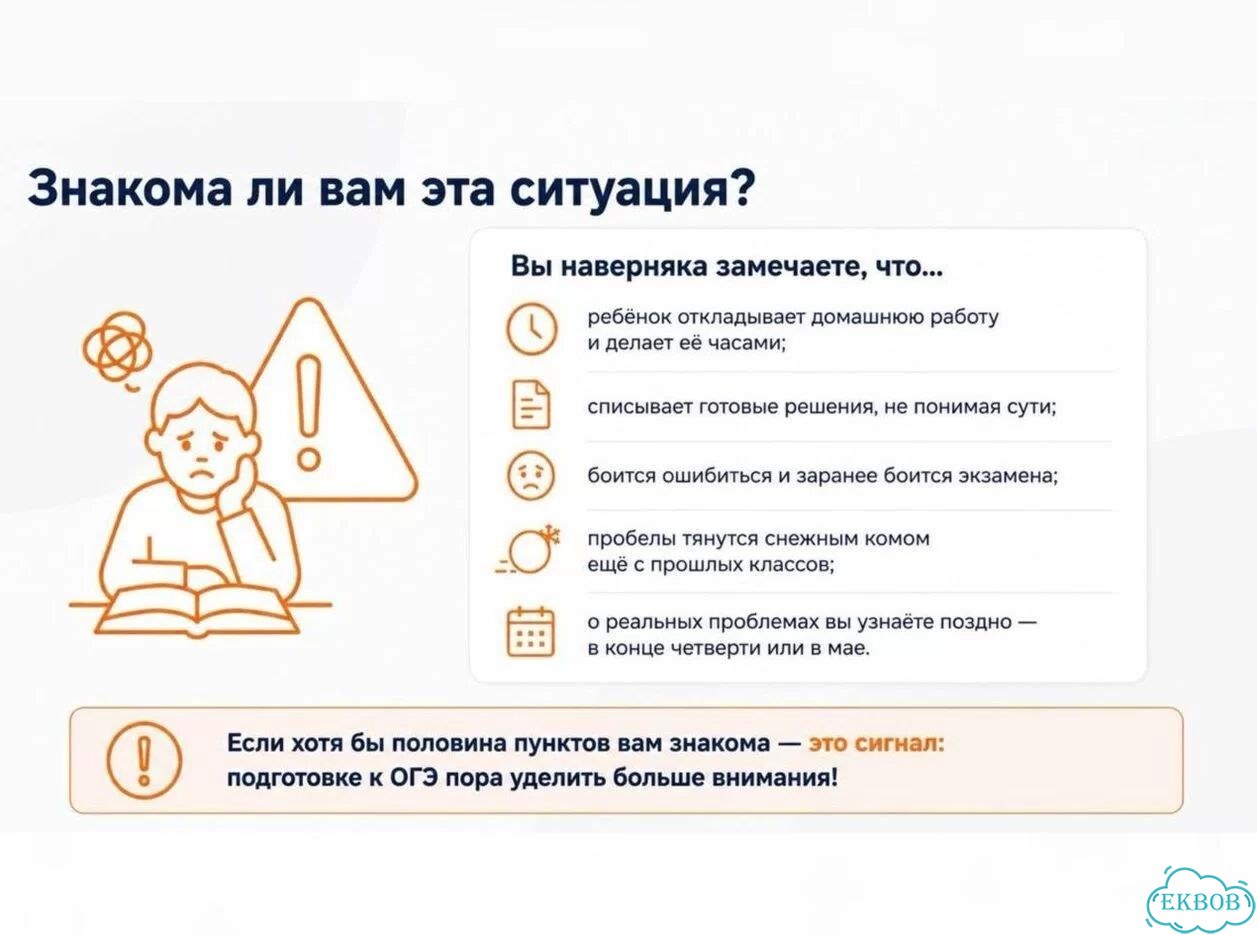 Знакома ли вам эта ситуация?

Вы наверняка замечаете, что...

ребёнок откладывает домашнюю работу и делает её часами;

списывает готовые решения, не понимая сути;

боится ошибиться и заранее боится экзамена;

пробелы тянутся снежным комом ещё с прошлых классов;

о реальных проблемах вы узнаёте поздно — в конце четверти или в мае.

Если хотя бы половина пунктов вам знакома — это сигнал: подготовке к ОГЭ пора уделить больше внимания!

EKBOB